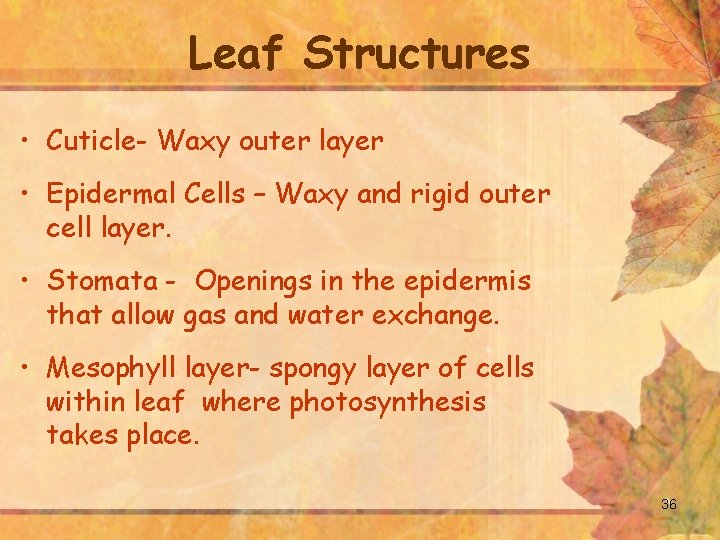 Leaf Structures

• Cuticle- Waxy outer layer

• Epidermal Cells – Waxy and rigid outer cell layer.

• Stomata - Openings in the epidermis that allow gas and water exchange.

• Mesophyll layer- spongy layer of cells within leaf where photosynthesis takes place.

36